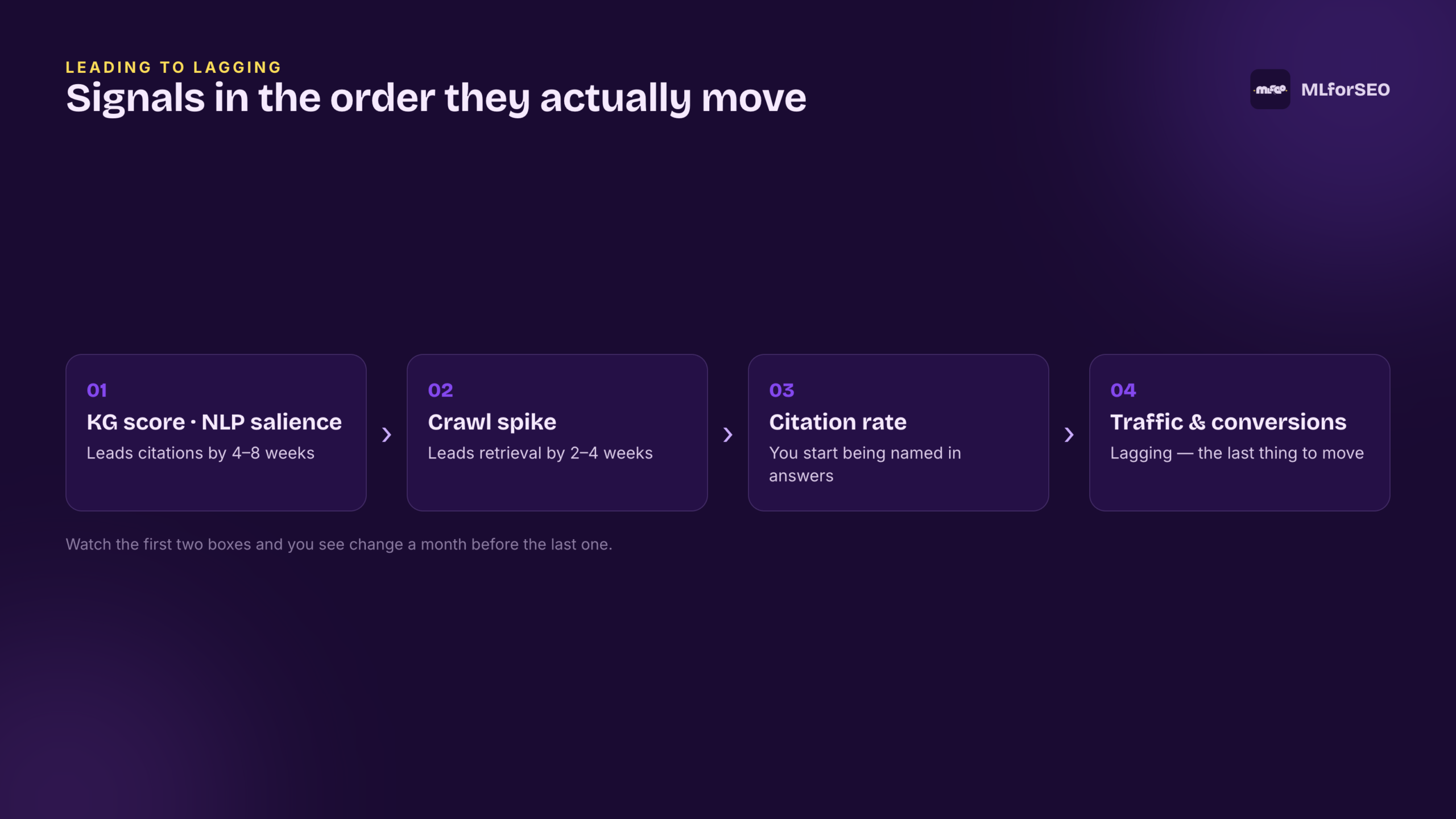 LEADING TO LAGGING

Signals in the order they actually move

MLforSEO

01
KG score · NLP salience
Leads citations by 4–8 weeks

›

02
Crawl spike
Leads retrieval by 2–4 weeks

›

03
Citation rate
You start being named in answers

›

04
Traffic & conversions
Lagging — the last thing to move

Watch the first two boxes and you see change a month before the last one.